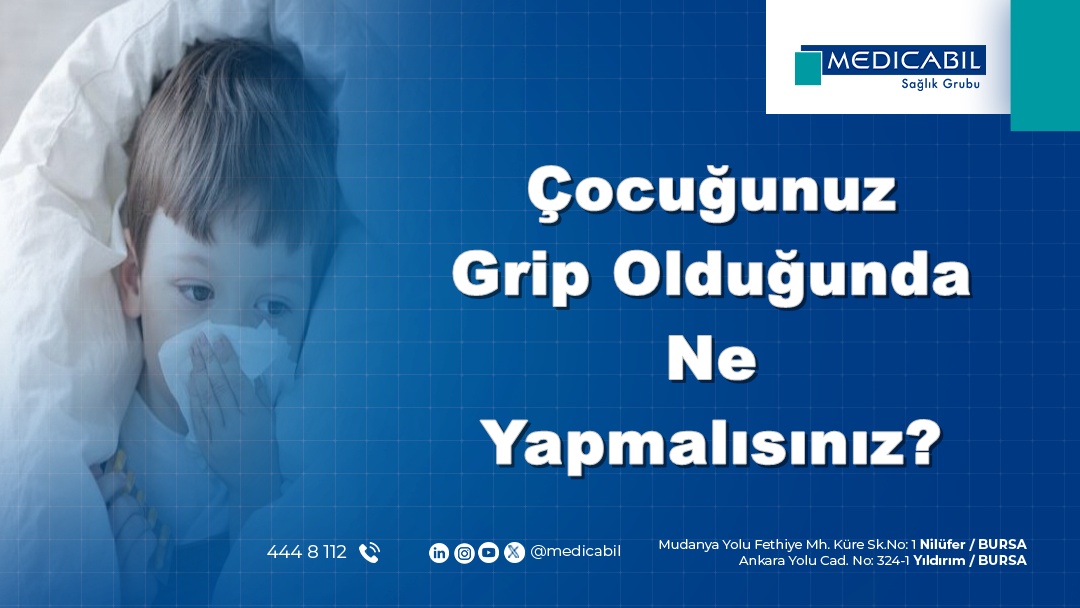 MEDICABIL
Sağlık Grubu

Çocuğunuz Grip Olduğunda Ne Yapmalısınız?

444 8 112

@medicabil

Mudanya Yolu Fethiye Mh. Küre Sk.No: 1 Nilüfer / BURSA
Ankara Yolu Cad. No: 324-1 Yıldırım / BURSA